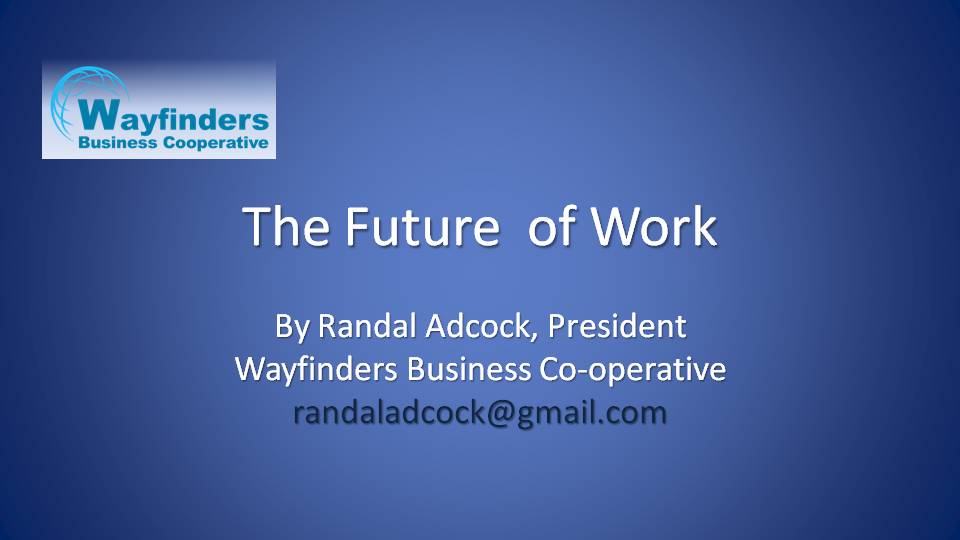 Wayfinders
Business Cooperative

The Future of Work

By Randal Adcock, President
Wayfinders Business Co-operative
randaladcock@gmail.com